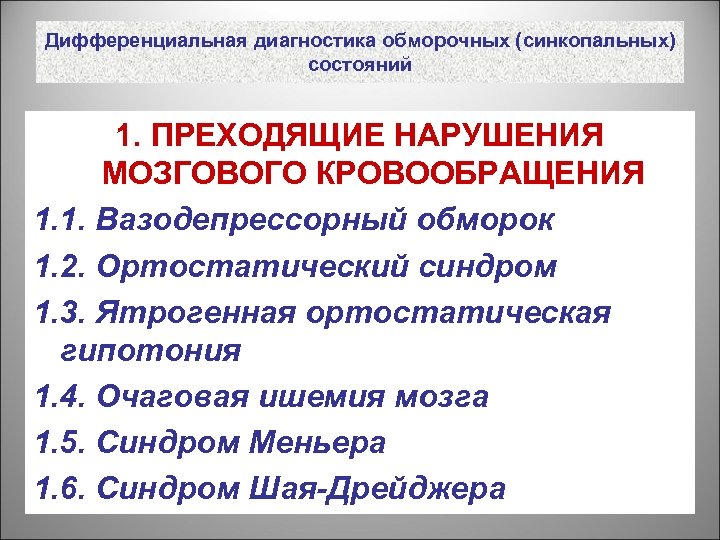 Дифференциальная диагностика обморочных (синкопальных) состояний

1. ПРЕХОДЯЩИЕ НАРУШЕНИЯ МОЗГОВОГО КРОВООБРАЩЕНИЯ

1.1. Вазодепрессорный обморок

1.2. Ортостатический синдром

1.3. Ятрогенная ортостатическая гипотония

1.4. Очаговая ишемия мозга

1.5. Синдром Меньера

1.6. Синдром Шая-Дрейджера